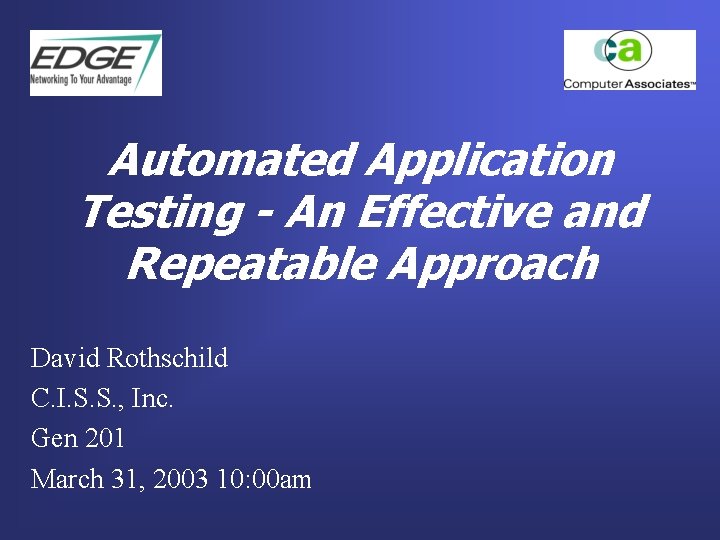 EDGE
Networking To Your Advantage

ca
Computer Associates™

Automated Application Testing - An Effective and Repeatable Approach

David Rothschild
C.I.S.S., Inc.
Gen 201
March 31, 2003 10:00am